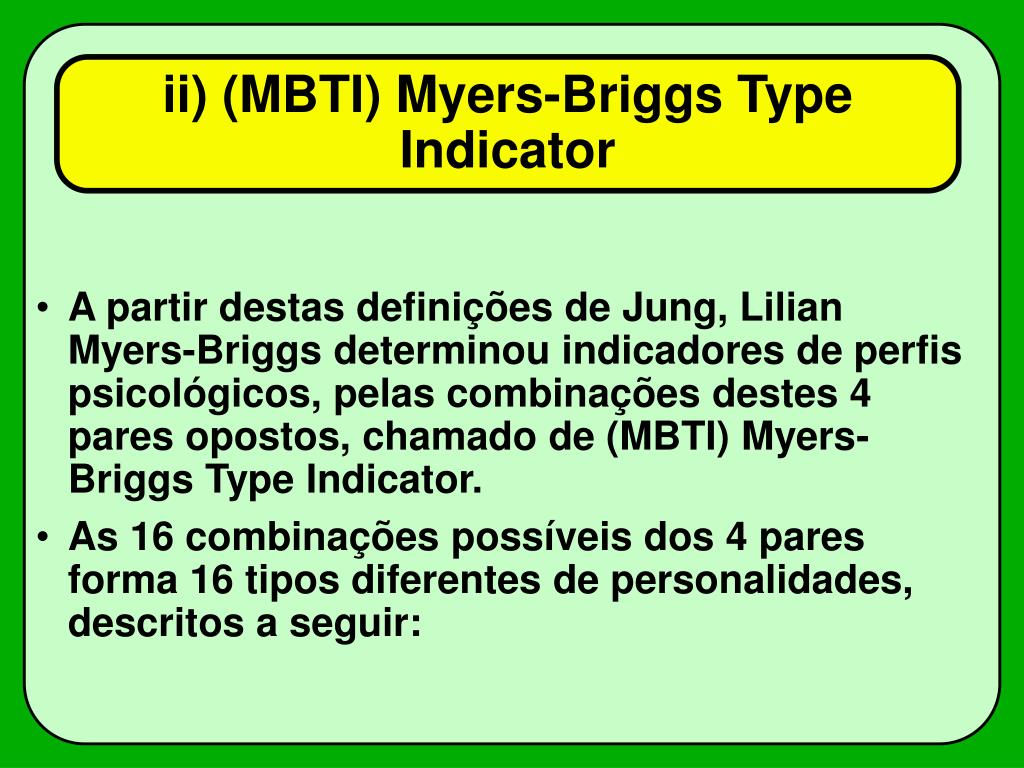 ii) (MBTI) Myers-Briggs Type Indicator

• A partir destas definições de Jung, Lilian Myers-Briggs determinou indicadores de perfis psicológicos, pelas combinações destes 4 pares opostos, chamado de (MBTI) Myers-Briggs Type Indicator.

• As 16 combinações possíveis dos 4 pares forma 16 tipos diferentes de personalidades, descritos a seguir: